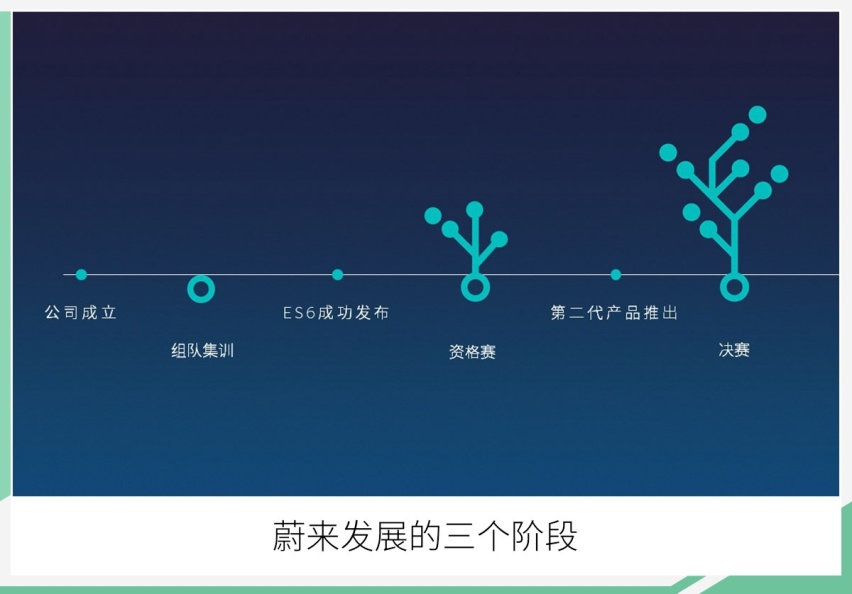 公司成立

组队集训

ES6成功发布

资格赛

第二代产品推出

决赛

蔚来发展的三个阶段